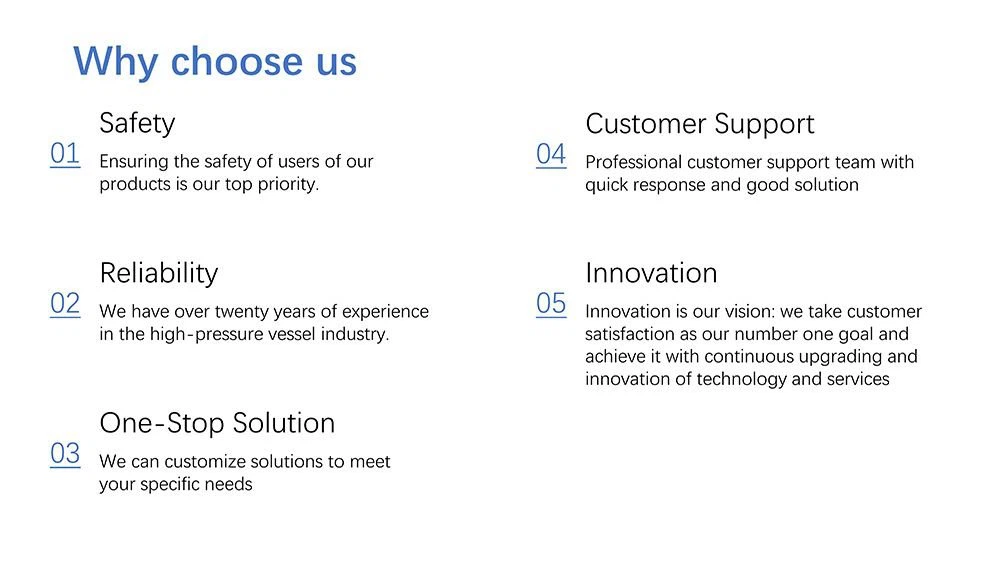 Why choose us

01
Safety
Ensuring the safety of users of our products is our top priority.

02
Reliability
We have over twenty years of experience in the high-pressure vessel industry.

03
One-Stop Solution
We can customize solutions to meet your specific needs

04
Customer Support
Professional customer support team with quick response and good solution

05
Innovation
Innovation is our vision: we take customer satisfaction as our number one goal and achieve it with continuous upgrading and innovation of technology and services